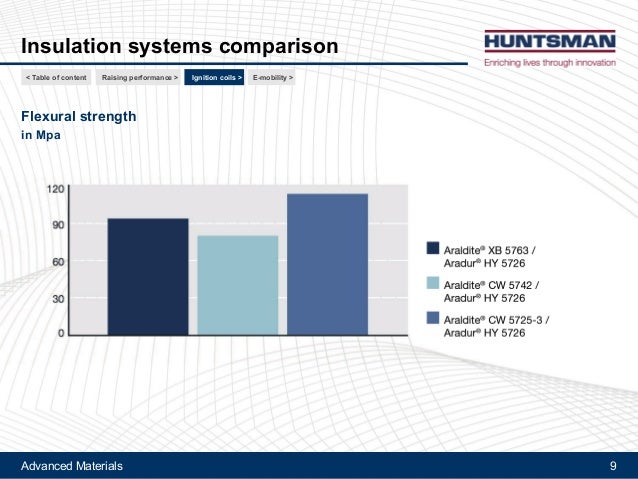 Insulation systems comparison

HUNTSMAN
Enriching lives through innovation

< Table of content Raising performance > Ignition coils > E-mobility >

Flexural strength
in Mpa

120
90
60
30
0

Araldite® XB 5763 / Aradur® HY 5726
Araldite® CW 5742 / Aradur® HY 5726
Araldite® CW 5725-3 / Aradur® HY 5726

Advanced Materials 9